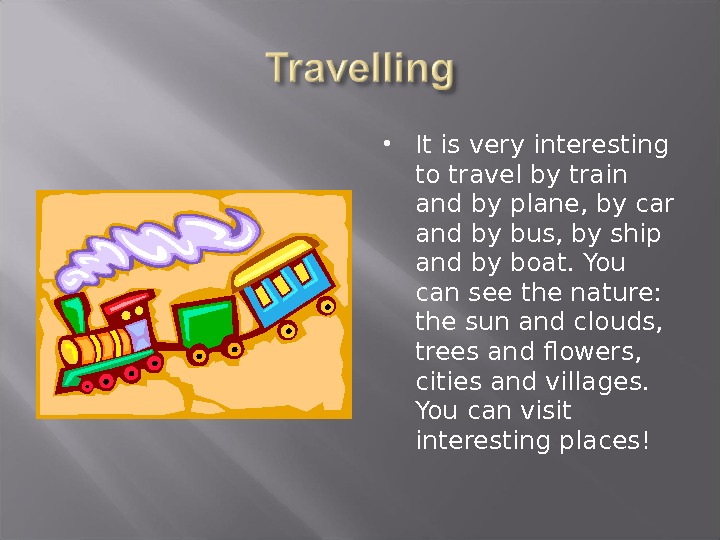 Travelling

• It is very interesting to travel by train and by plane, by car and by bus, by ship and by boat. You can see the nature: the sun and clouds, trees and flowers, cities and villages. You can visit interesting places!